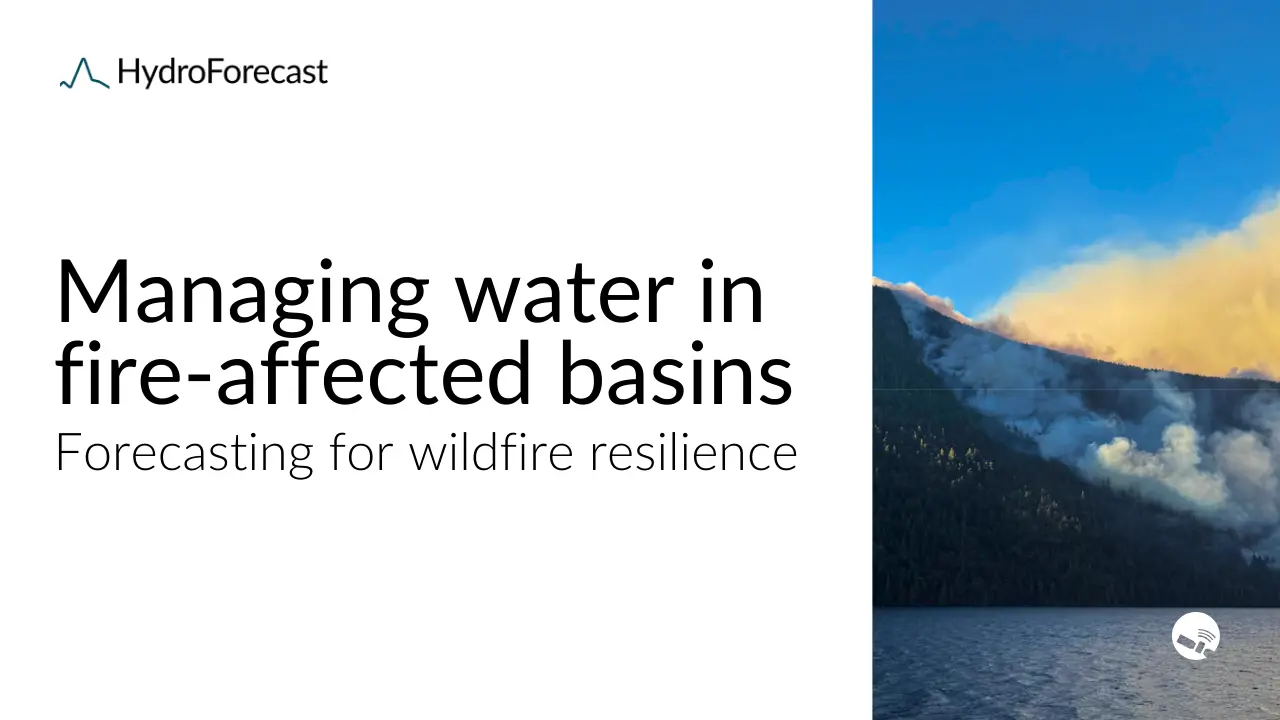 HydroForecast

Managing water in fire-affected basins

Forecasting for wildfire resilience